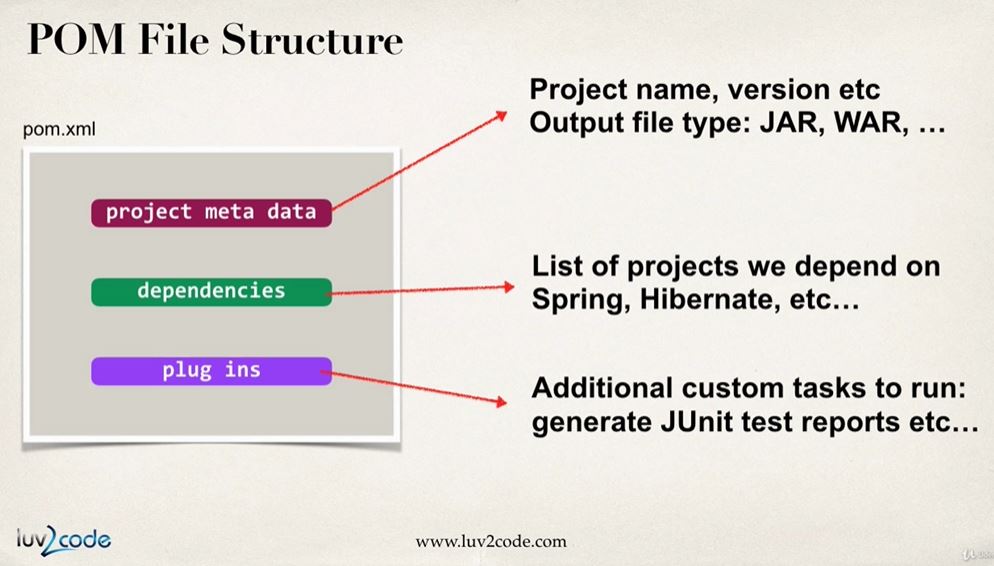 POM File Structure

pom.xml

project meta data

dependencies

plug ins

Project name, version etc
Output file type: JAR, WAR, …

List of projects we depend on
Spring, Hibernate, etc…

Additional custom tasks to run:
generate JUnit test reports etc…

luv2code

www.luv2code.com